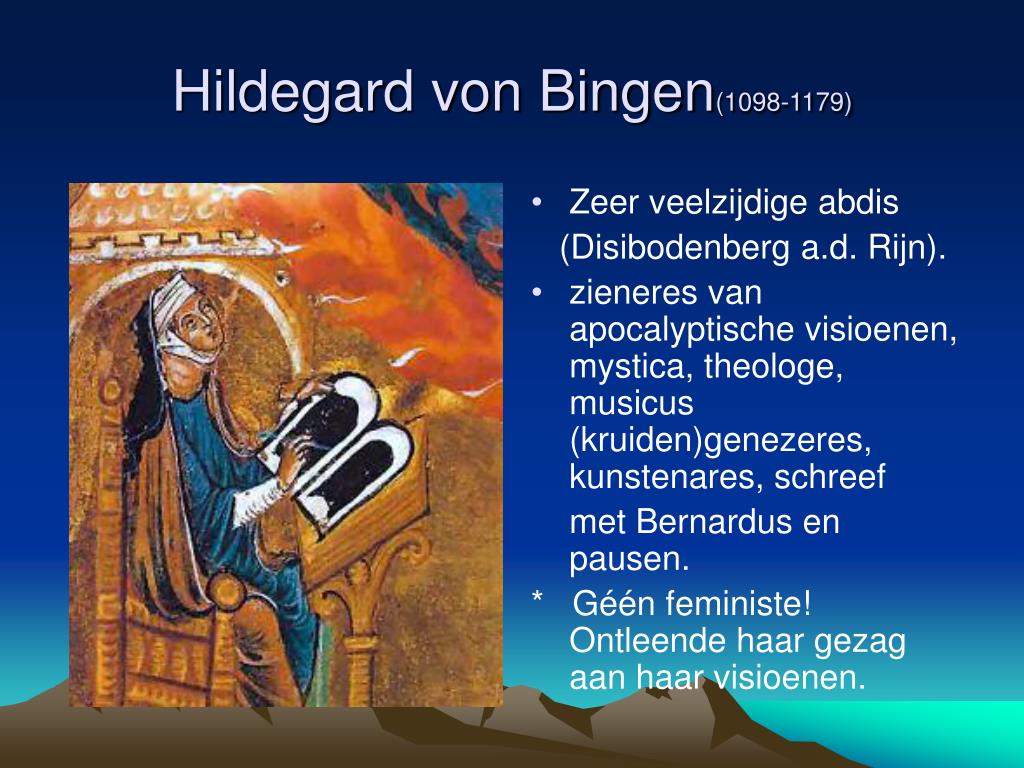 Hildegard von Bingen(1098-1179)

• Zeer veelzijdige abdis (Disibodenberg a.d. Rijn).

• zieneres van apocalyptische visioenen, mystica, theologe, musicus (kruiden)genezeres, kunstenares, schreef met Bernardus en pausen.

* Géén feministe! Ontleende haar gezag aan haar visioenen.